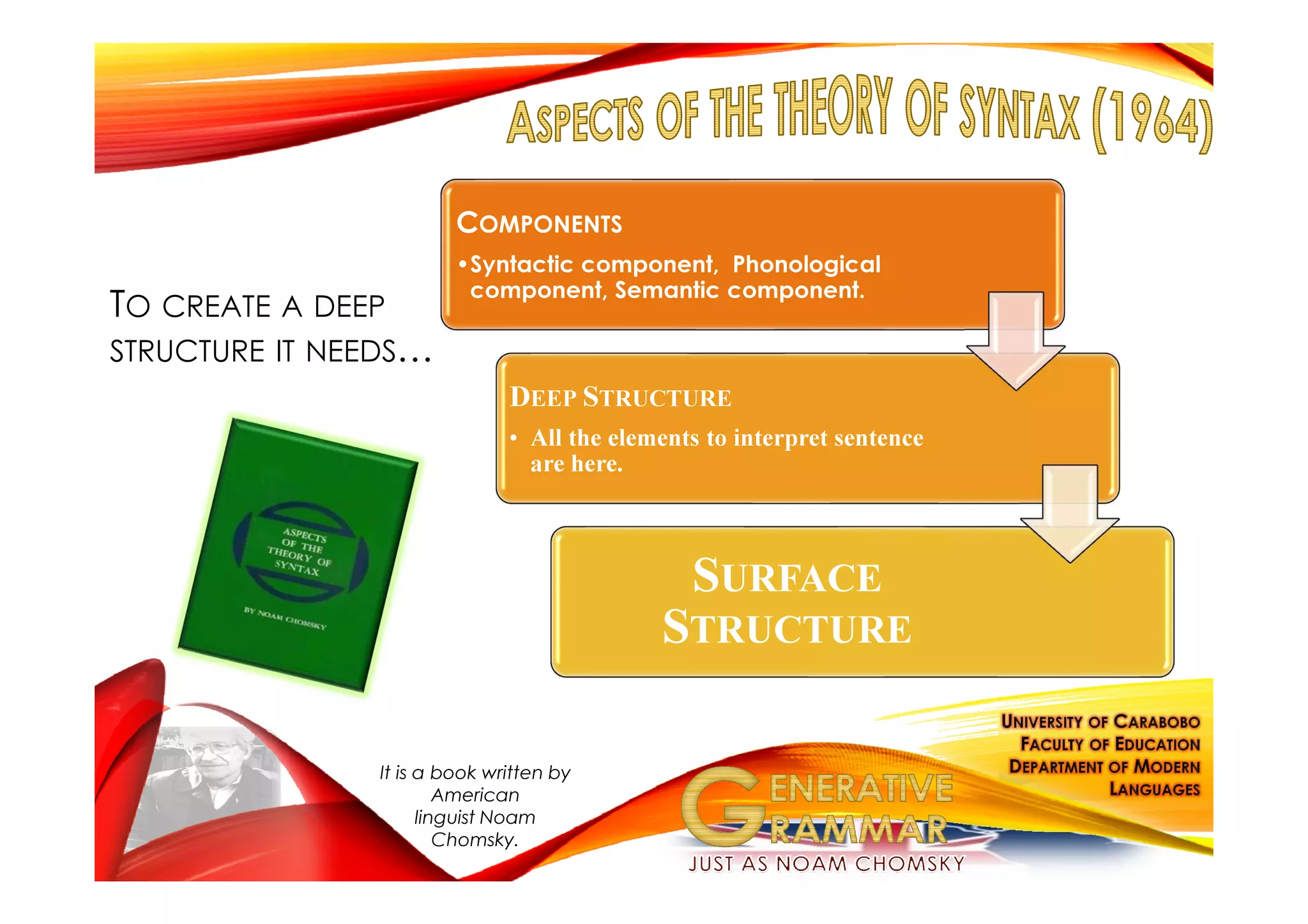 ASPECTS OF THE THEORY OF SYNTAX (1964)

TO CREATE A DEEP STRUCTURE IT NEEDS…

COMPONENTS

•Syntactic component, Phonological component, Semantic component.

DEEP STRUCTURE

• All the elements to interpret sentence are here.

SURFACE STRUCTURE

ASPECTS OF THE THEORY OF SYNTAX

BY NOAM CHOMSKY

It is a book written by American linguist Noam Chomsky.

GENERATIVE GRAMMAR

JUST AS NOAM CHOMSKY

UNIVERSITY OF CARABOBO
FACULTY OF EDUCATION
DEPARTMENT OF MODERN LANGUAGES